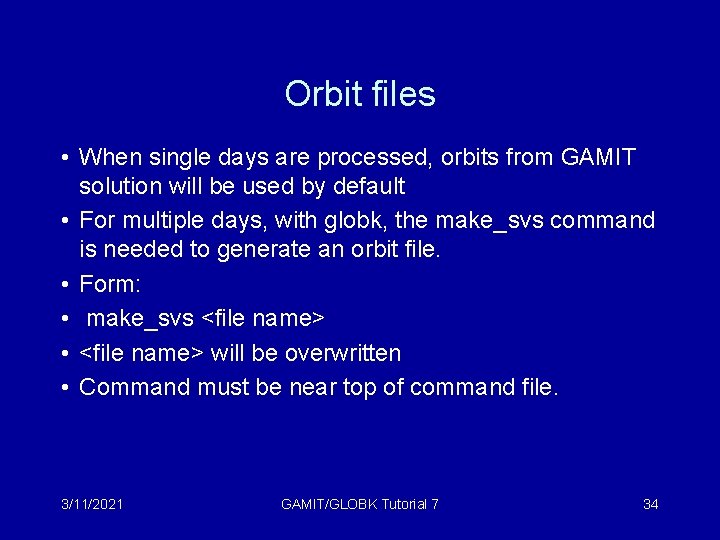 Orbit files

• When single days are processed, orbits from GAMIT solution will be used by default
• For multiple days, with globk, the make_svs command is needed to generate an orbit file.
• Form:
• make_svs <file name>
• <file name> will be overwritten
• Command must be near top of command file.

3/11/2021 GAMIT/GLOBK Tutorial 7 34